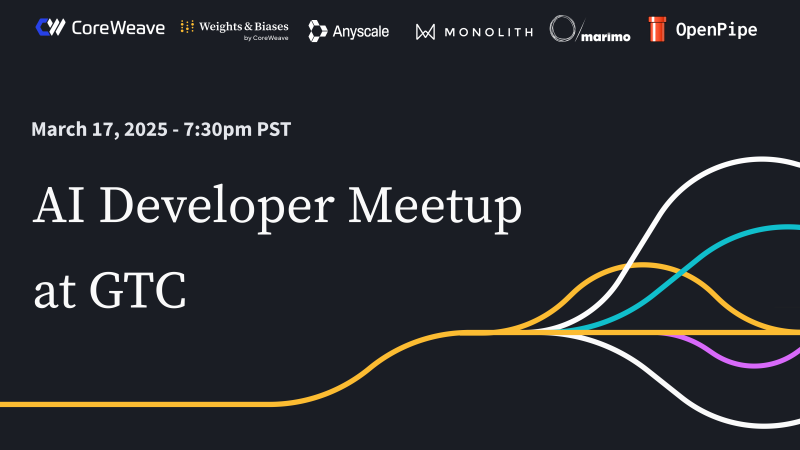 CoreWeave Weights & Biases by CoreWeave Anyscale MONOLITH marimo OpenPipe

March 17, 2025 - 7:30pm PST

AI Developer Meetup at GTC